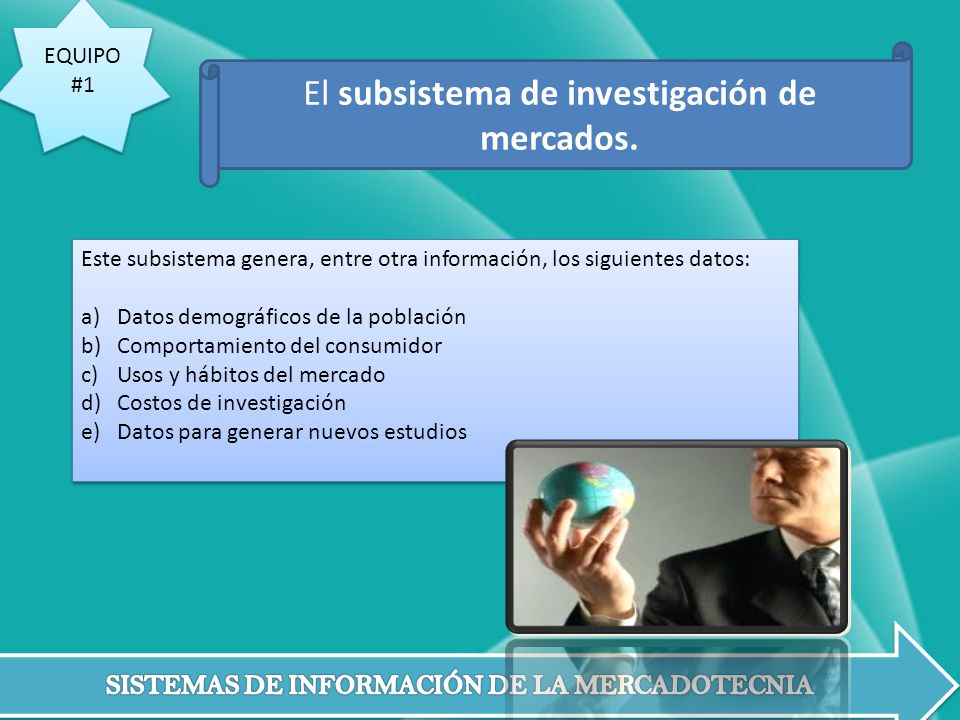 EQUIPO #1

El subsistema de investigación de mercados.

Este subsistema genera, entre otra información, los siguientes datos:

a) Datos demográficos de la población
b) Comportamiento del consumidor
c) Usos y hábitos del mercado
d) Costos de investigación
e) Datos para generar nuevos estudios

SISTEMAS DE INFORMACIÓN DE LA MERCADOTECNIA